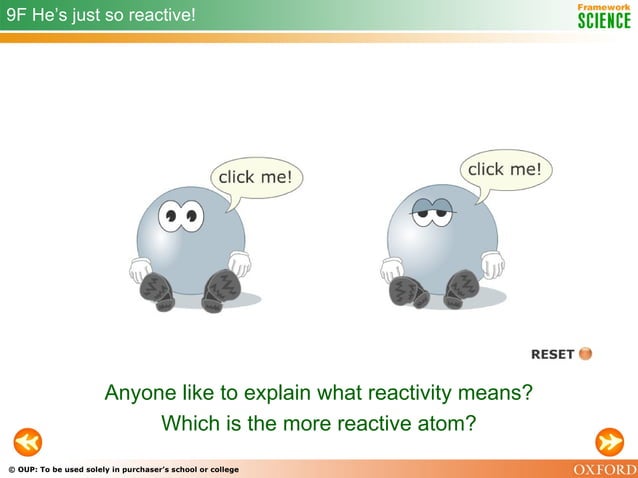 9F He's just so reactive!

Framework
SCIENCE

click me!

click me!

RESET

Anyone like to explain what reactivity means?
Which is the more reactive atom?

© OUP: To be used solely in purchaser's school or college

OXFORD